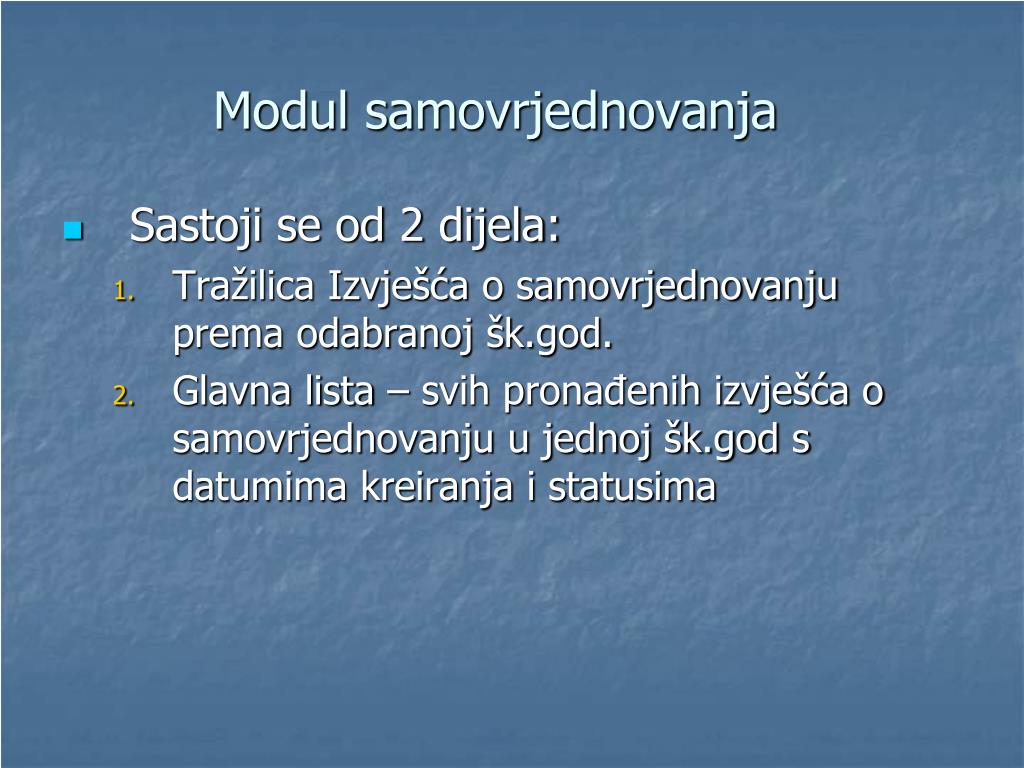 Modul samovrjednovanja

Sastoji se od 2 dijela:

1. Tražilica Izvješća o samovrjednovanju prema odabranoj šk.god.
2. Glavna lista – svih pronađenih izvješća o samovrjednovanju u jednoj šk.god s datumima kreiranja i statusima